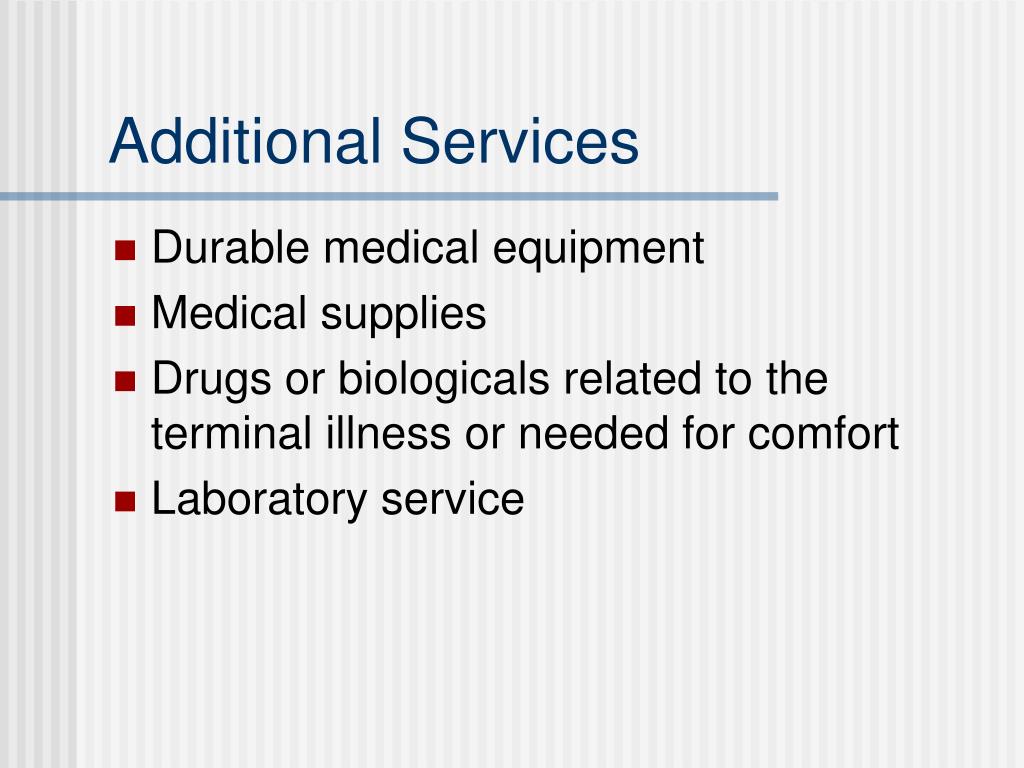 Additional Services

- Durable medical equipment
- Medical supplies
- Drugs or biologicals related to the terminal illness or needed for comfort
- Laboratory service